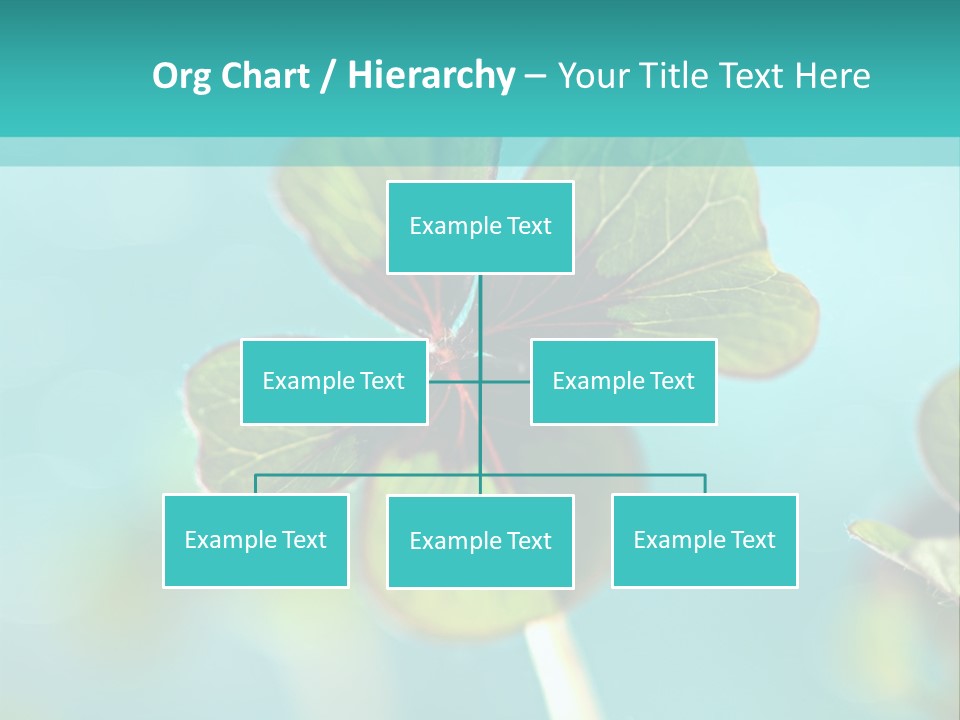 Org Chart / Hierarchy – Your Title Text Here

Example Text

Example Text

Example Text

Example Text

Example Text

Example Text